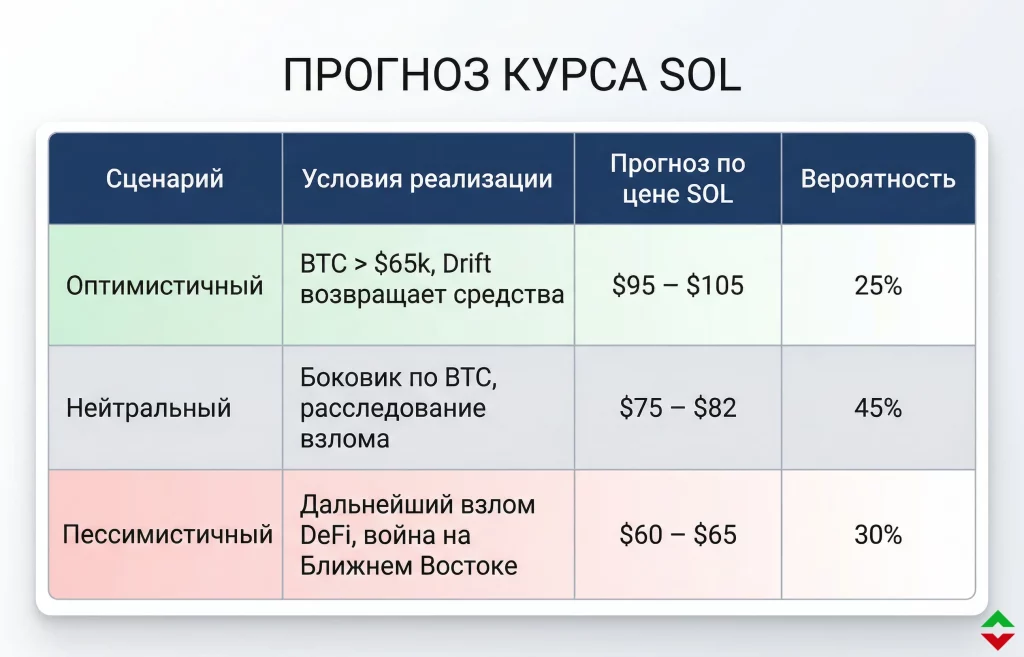 ПРОГНОЗ КУРСА SOL

| Сценарий | Условия реализации | Прогноз по цене SOL | Вероятность |
|---|---|---|---|
| Оптимистичный | BTC > \$65k, Drift возвращает средства | \$95 – \$105 | 25% |
| Нейтральный | Боковик по BTC, расследование взлома | \$75 – \$82 | 45% |
| Пессимистичный | Дальнейший взлом DeFi, война на Ближнем Востоке | \$60 – \$65 | 30% |